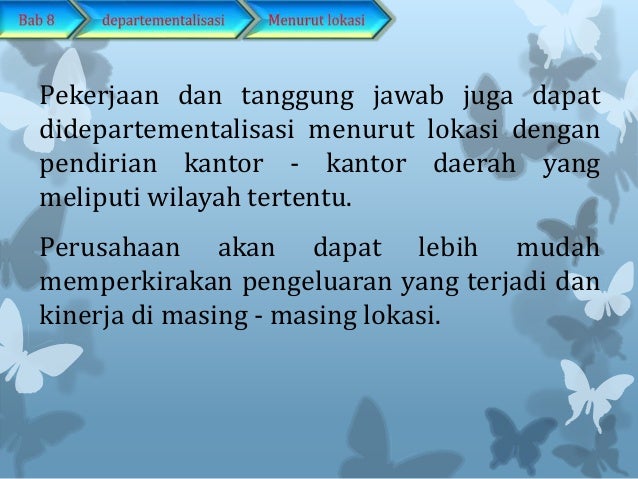 Bab 8
departementalisasi
Menurut lokasi

Pekerjaan dan tanggung jawab juga dapat didepartementalisasi menurut lokasi dengan pendirian kantor - kantor daerah yang meliputi wilayah tertentu.

Perusahaan akan dapat lebih mudah memperkirakan pengeluaran yang terjadi dan kinerja di masing - masing lokasi.